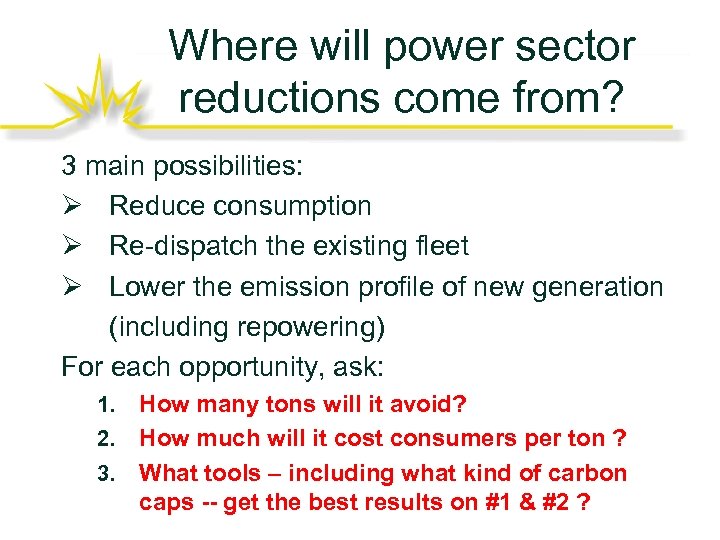 Where will power sector reductions come from?

3 main possibilities:
➢ Reduce consumption
➢ Re-dispatch the existing fleet
➢ Lower the emission profile of new generation (including repowering)

For each opportunity, ask:
1. How many tons will it avoid?
2. How much will it cost consumers per ton ?
3. What tools – including what kind of carbon caps -- get the best results on #1 & #2 ?